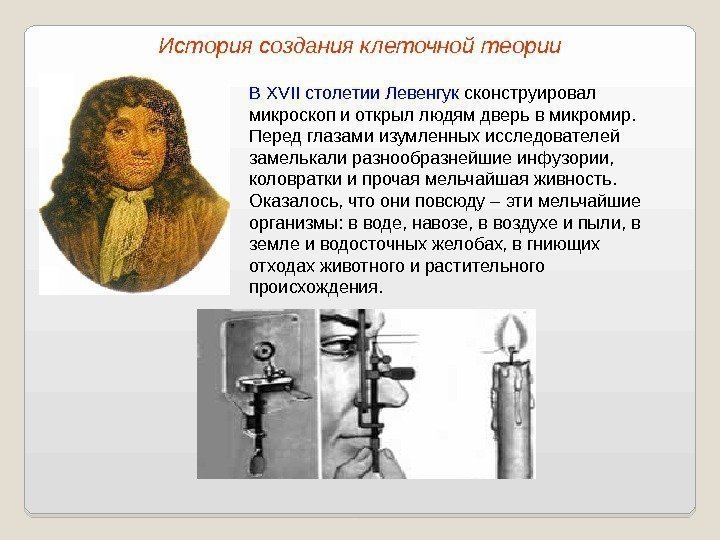 История создания клеточной теории

В XVII столетии Левенгук сконструировал микроскоп и открыл людям дверь в микромир. Перед глазами изумленных исследователей замелькали разнообразнейшие инфузории, коловратки и прочая мельчайшая живность. Оказалось, что они повсюду – эти мельчайшие организмы: в воде, навозе, в воздухе и пыли, в земле и водосточных желобах, в гниющих отходах животного и растительного происхождения.